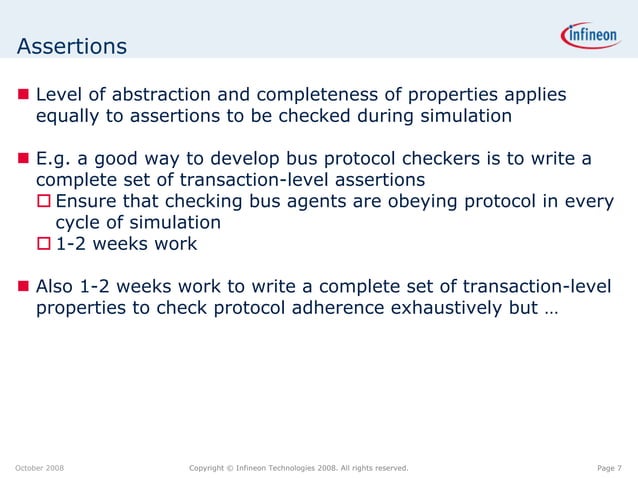 Assertions

infineon

Level of abstraction and completeness of properties applies equally to assertions to be checked during simulation

E.g. a good way to develop bus protocol checkers is to write a complete set of transaction-level assertions

Ensure that checking bus agents are obeying protocol in every cycle of simulation

1-2 weeks work

Also 1-2 weeks work to write a complete set of transaction-level properties to check protocol adherence exhaustively but …

October 2008

Copyright © Infineon Technologies 2008. All rights reserved.

Page 7